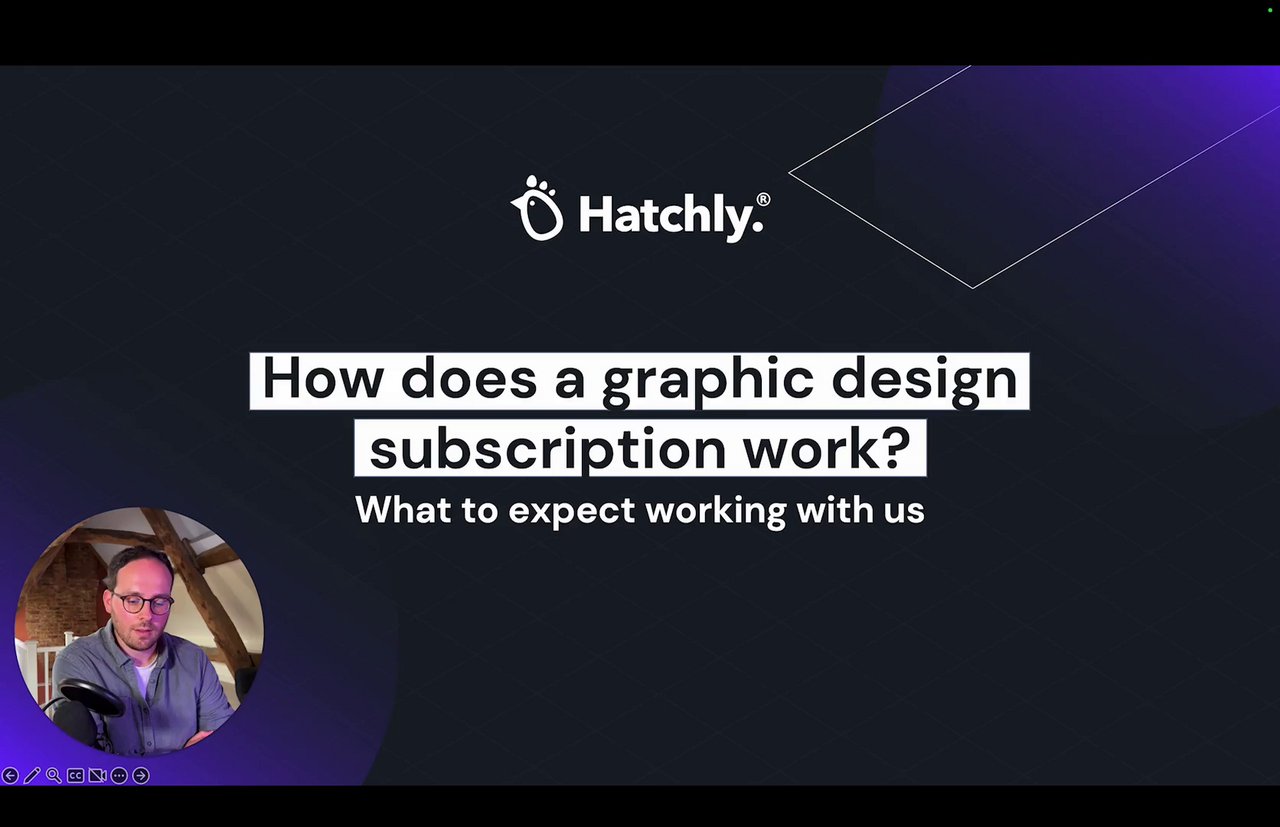 Hatchly.®

How does a graphic design subscription work?

What to expect working with us

CC